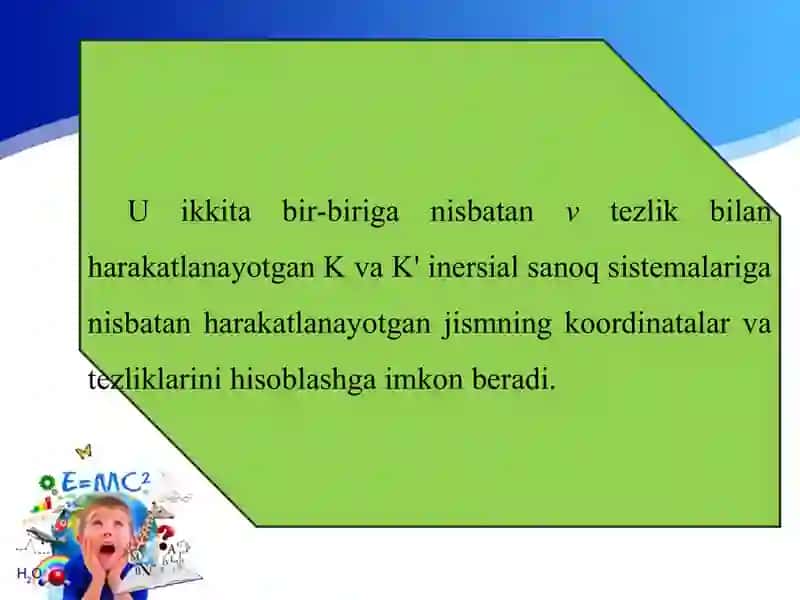 U ikkita bir-biriga nisbatan $v$ tezlik bilan harakatlanayotgan K va K' inersial sanoq sistemalariga nisbatan harakatlanayotgan jismning koordinatalar va tezliklarini hisoblashga imkon beradi.

$E=MC^2$

$H_2O$